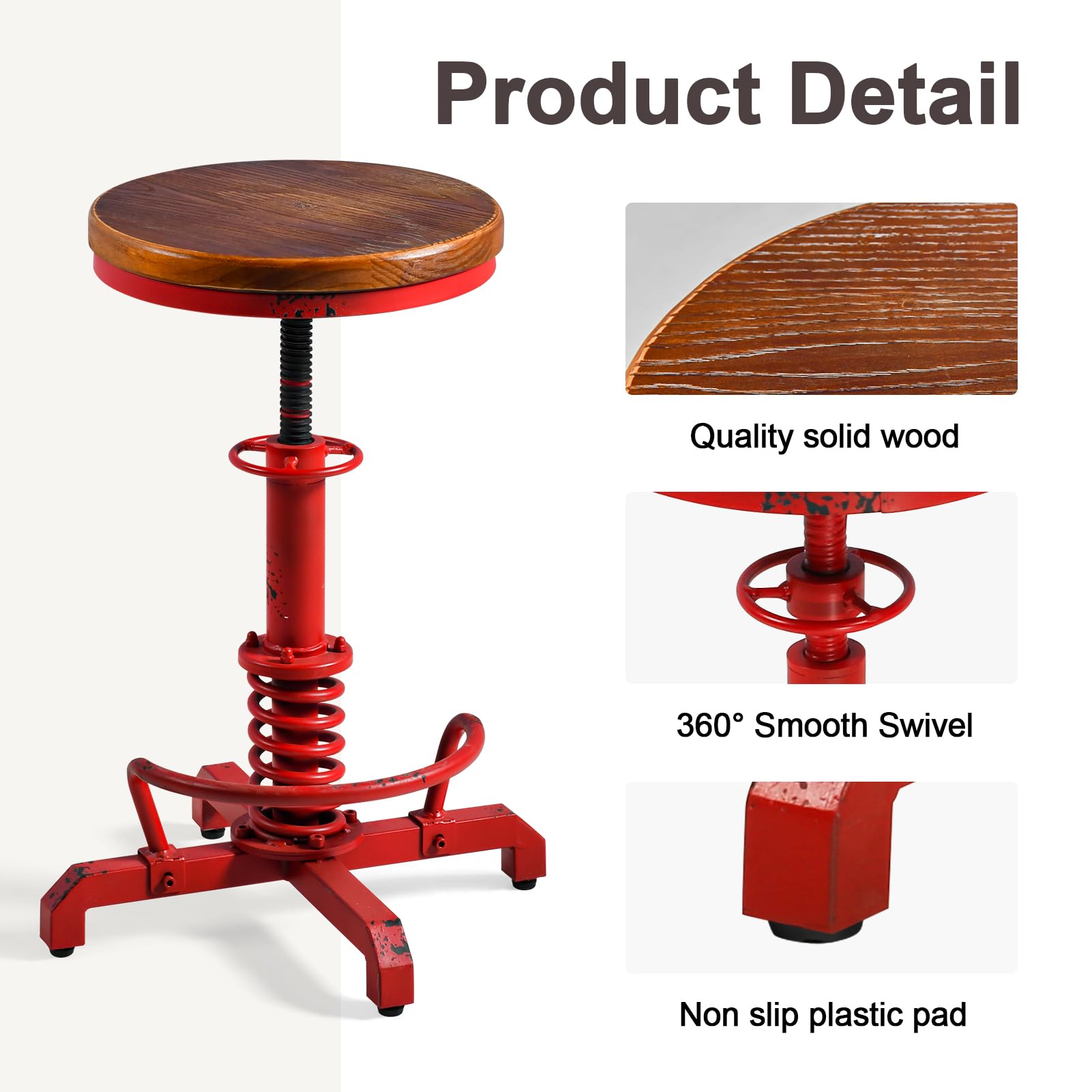 Product Detail

Quality solid wood

360° Smooth Swivel

Non slip plastic pad